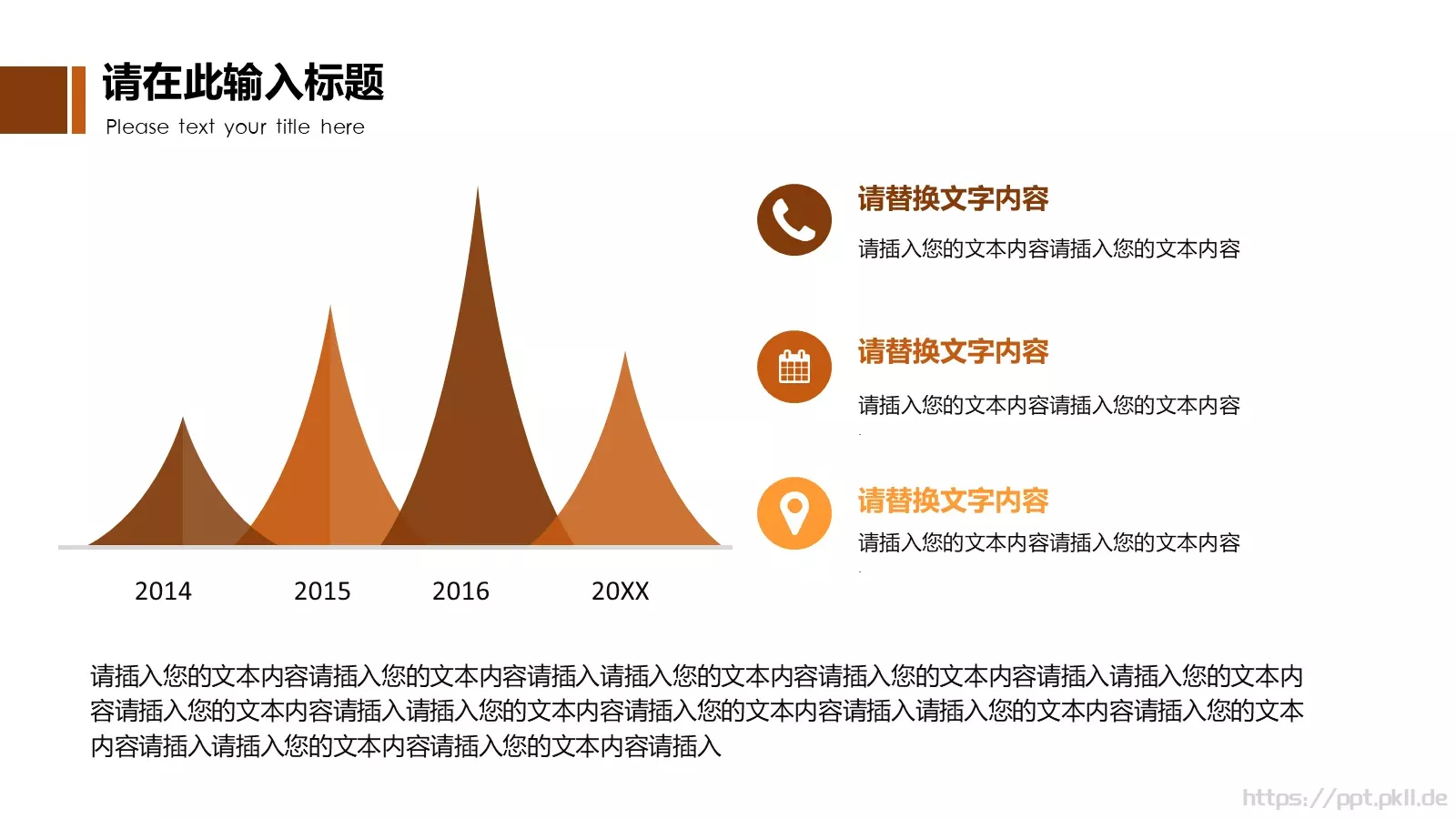 请在此输入标题
Please text your title here

2014
2015
2016
20XX

请替换文字内容
请插入您的文本内容请插入您的文本内容

请替换文字内容
请插入您的文本内容请插入您的文本内容

请替换文字内容
请插入您的文本内容请插入您的文本内容

请插入您的文本内容请插入您的文本内容请插入请插入您的文本内容请插入您的文本内容请插入请插入您的文本内容请插入您的文本内容请插入请插入您的文本内容请插入您的文本内容请插入请插入您的文本内容请插入您的文本内容请插入请插入您的文本内容请插入您的文本内容请插入

https://ppt.pkll.de